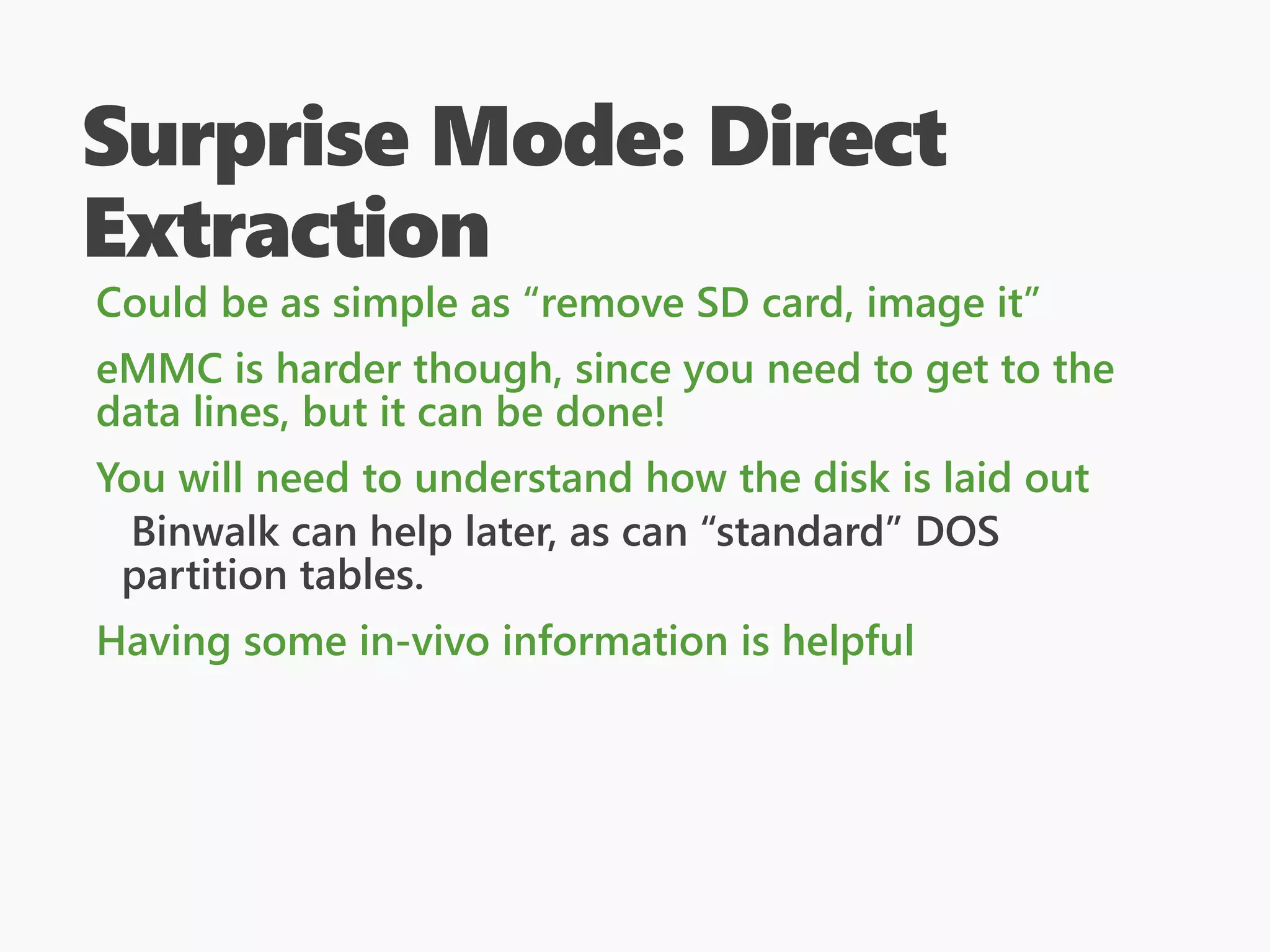 Surprise Mode: Direct Extraction

Could be as simple as “remove SD card, image it”

eMMC is harder though, since you need to get to the data lines, but it can be done!

You will need to understand how the disk is laid out

Binwalk can help later, as can “standard” DOS partition tables.

Having some in-vivo information is helpful